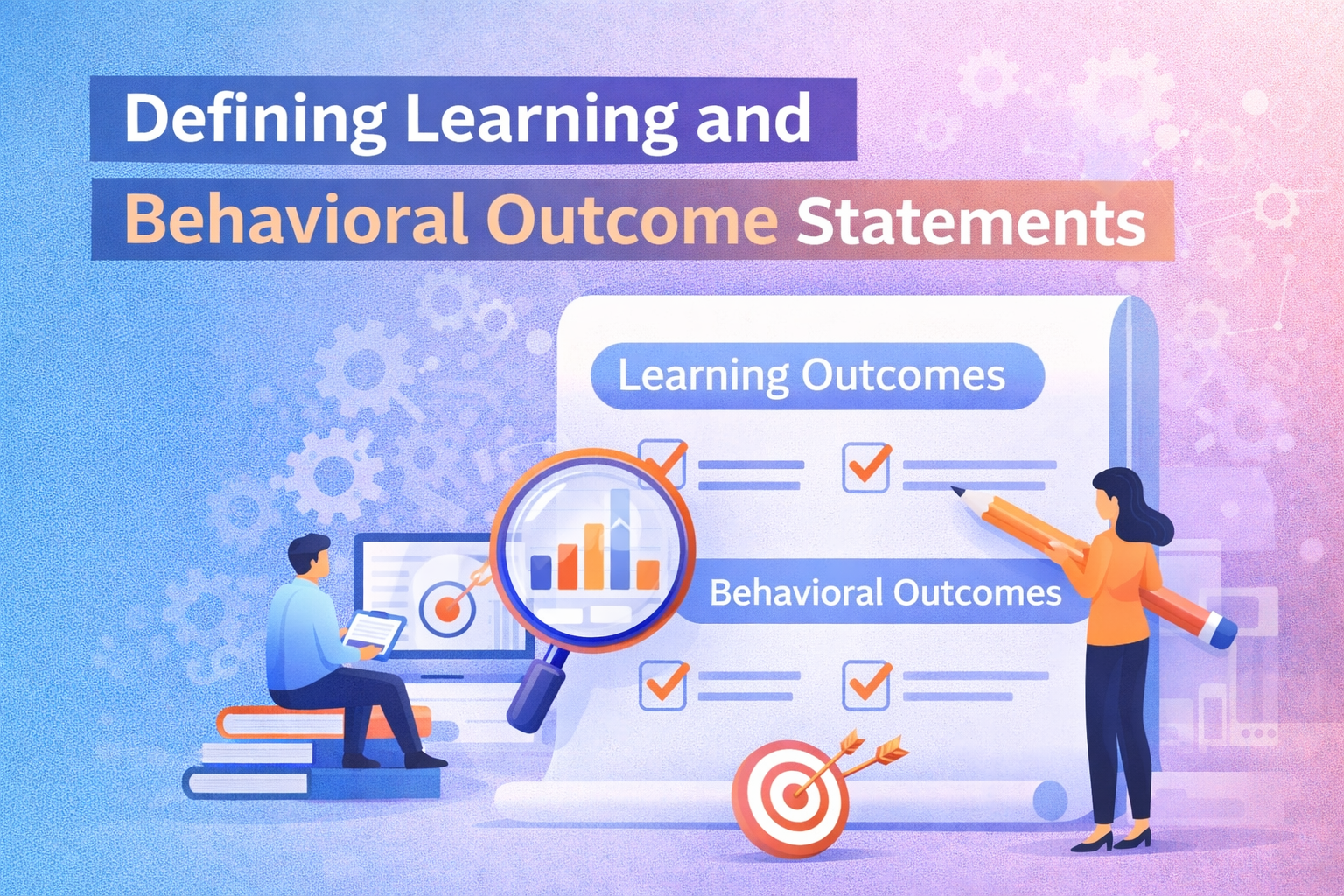 Defining Learning and
Behavioral Outcome Statements

Learning Outcomes

Behavioral Outcomes